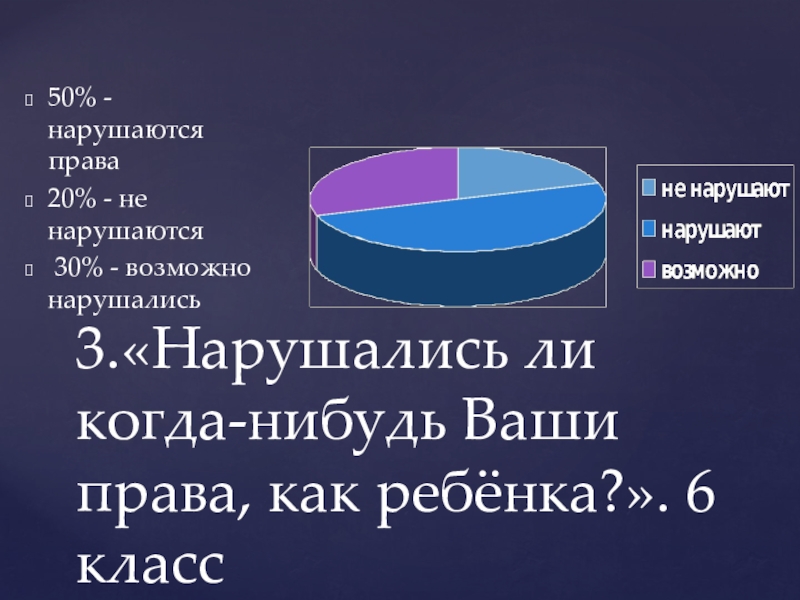 50% - нарушаются права

20% - не нарушаются

30% - возможно нарушались

не нарушают
нарушают
возможно

3.«Нарушались ли когда-нибудь Ваши права, как ребёнка?». 6 класс